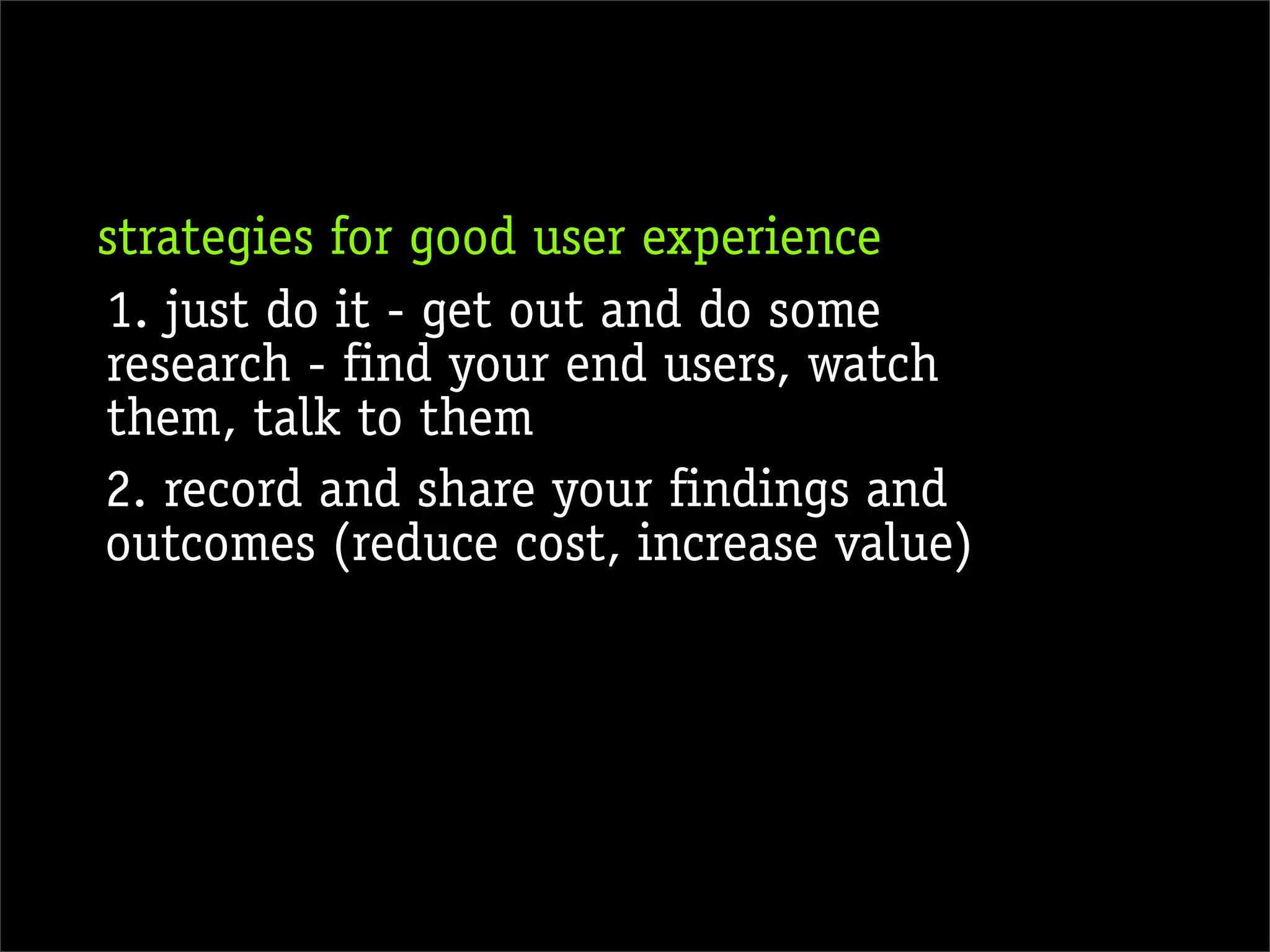 strategies for good user experience

1. just do it - get out and do some research - find your end users, watch them, talk to them

2. record and share your findings and outcomes (reduce cost, increase value)